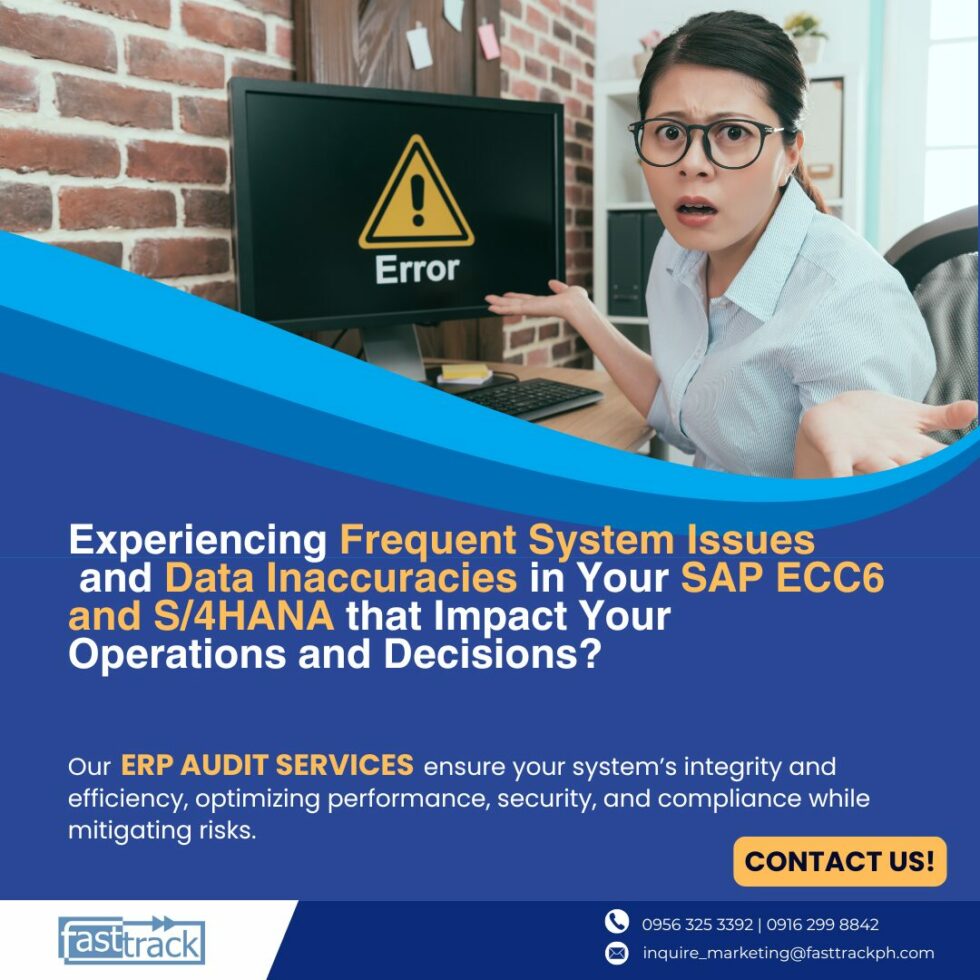 Error

Experiencing Frequent System Issues and Data Inaccuracies in Your SAP ECC6 and S/4HANA that Impact Your Operations and Decisions?

Our ERP AUDIT SERVICES ensure your system's integrity and efficiency, optimizing performance, security, and compliance while mitigating risks.

CONTACT US!

fasttrack

0956 325 3392 | 0916 299 8842

inquire_marketing@fasttrackph.com